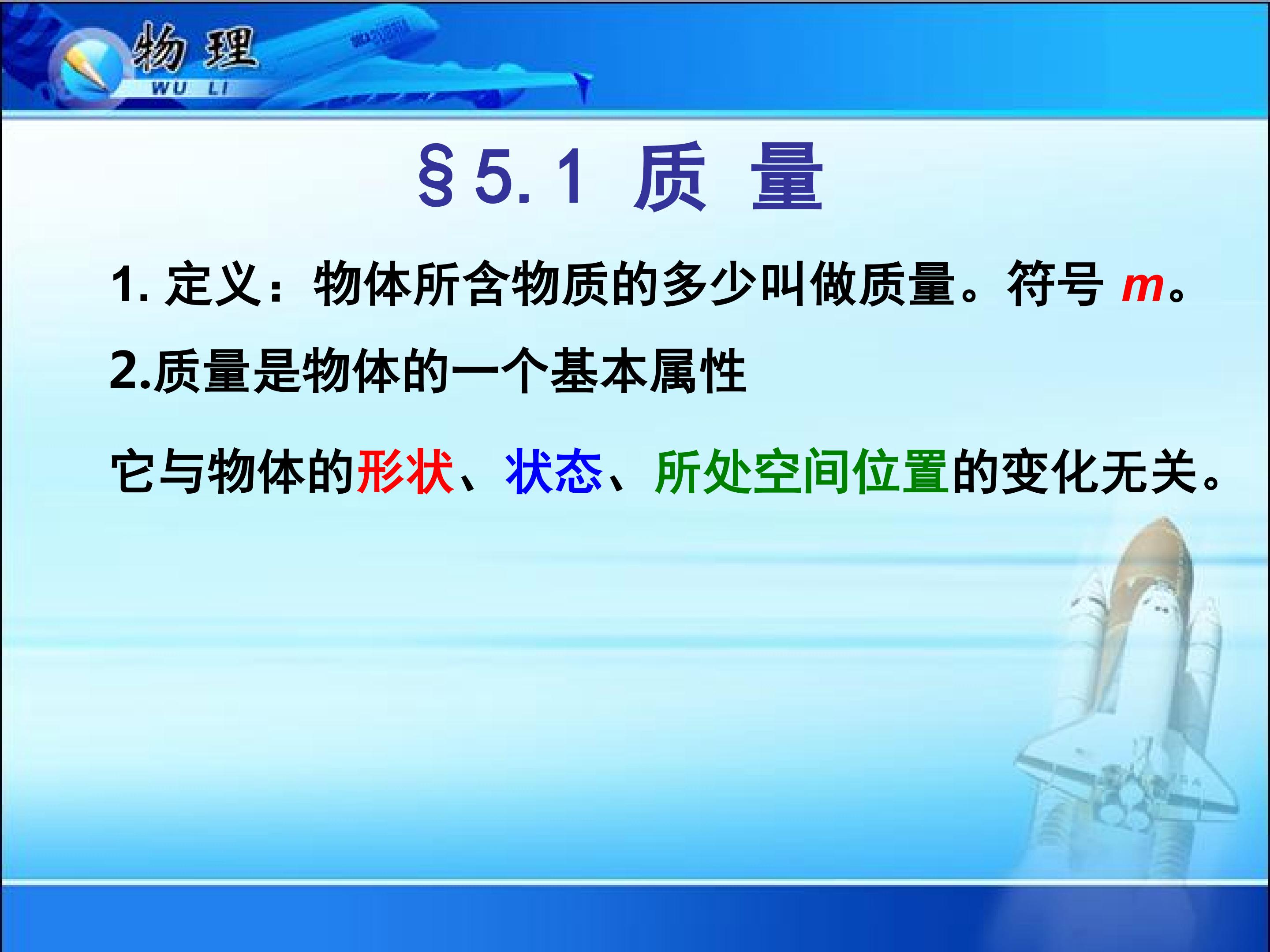 物理
WU LI

§5.1 质 量

1. 定义：物体所含物质的多少叫做质量。符号 $m$。

2.质量是物体的一个基本属性

它与物体的形状、状态、所处空间位置的变化无关。